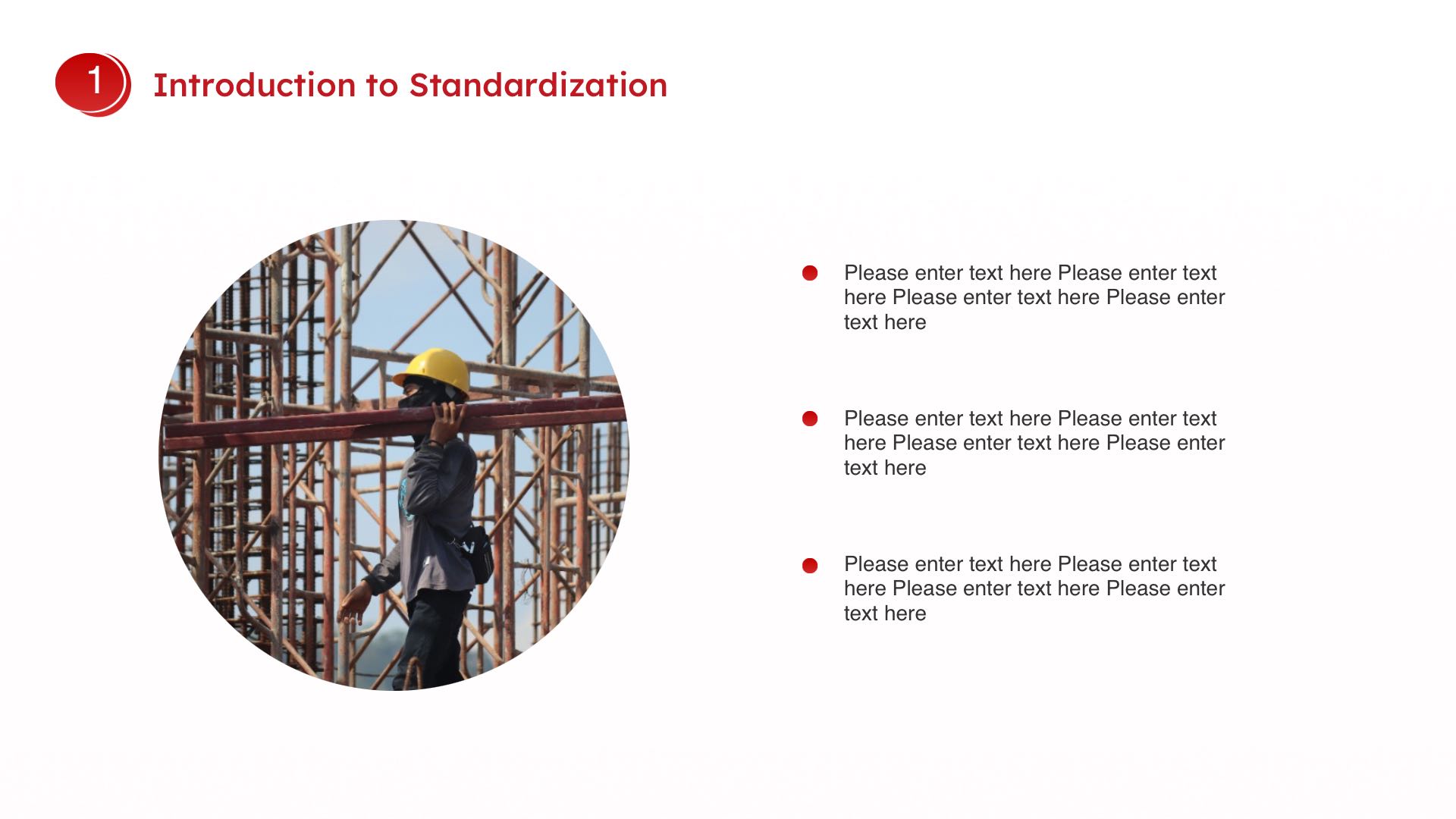 1 Introduction to Standardization

Please enter text here Please enter text here Please enter text here Please enter text here

Please enter text here Please enter text here Please enter text here Please enter text here

Please enter text here Please enter text here Please enter text here Please enter text here